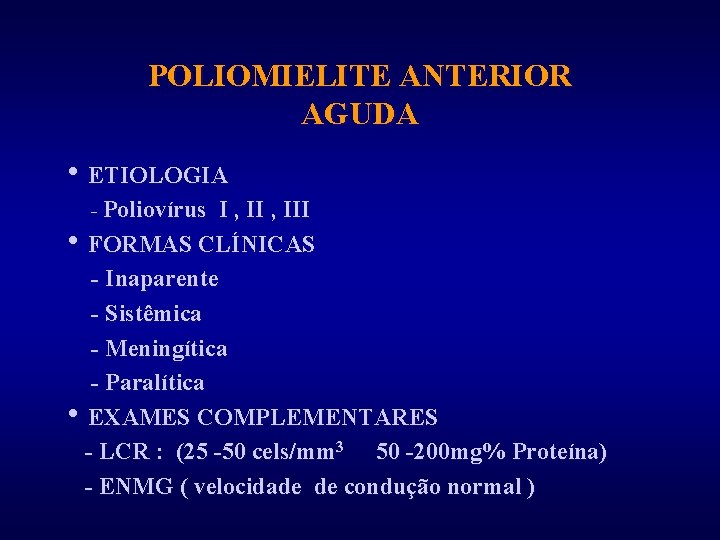 POLIOMIELITE ANTERIOR AGUDA

• ETIOLOGIA
- Poliovírus I , II , III
• FORMAS CLÍNICAS
- Inaparente
- Sistêmica
- Meningítica
- Paralítica
• EXAMES COMPLEMENTARES
- LCR : (25 -50 cels/mm$^3$ 50 -200mg% Proteína)
- ENMG ( velocidade de condução normal )